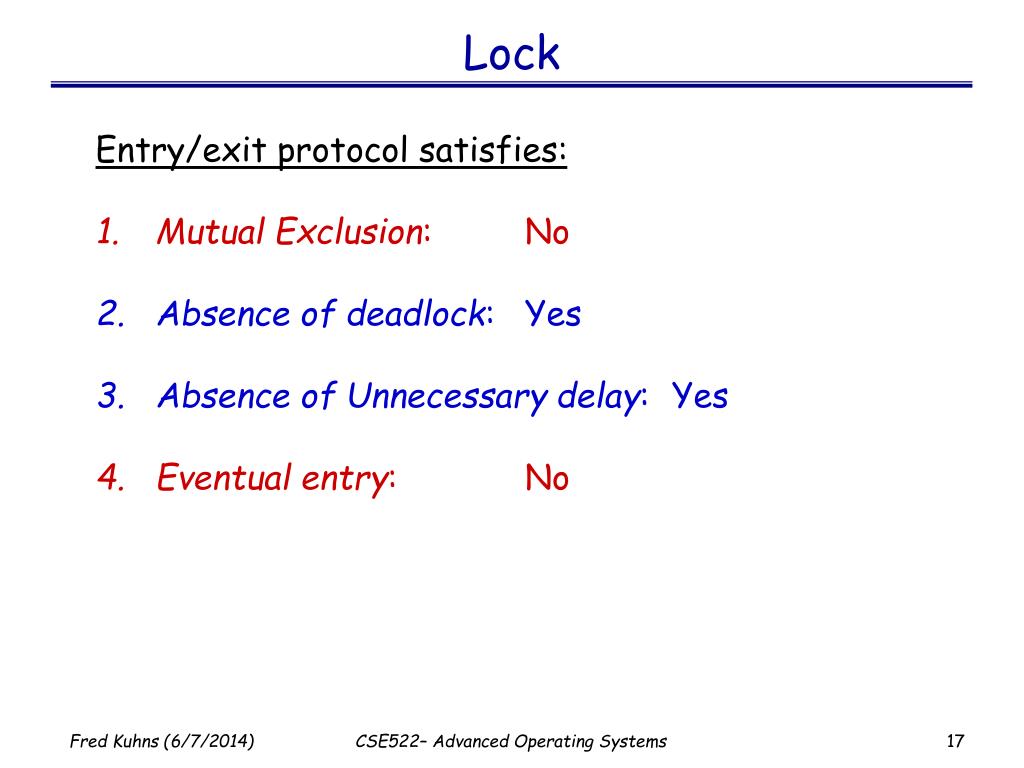 Lock

Entry/exit protocol satisfies:

1. Mutual Exclusion: No

2. Absence of deadlock: Yes

3. Absence of Unnecessary delay: Yes

4. Eventual entry: No

Fred Kuhns (6/7/2014) CSE522– Advanced Operating Systems 17